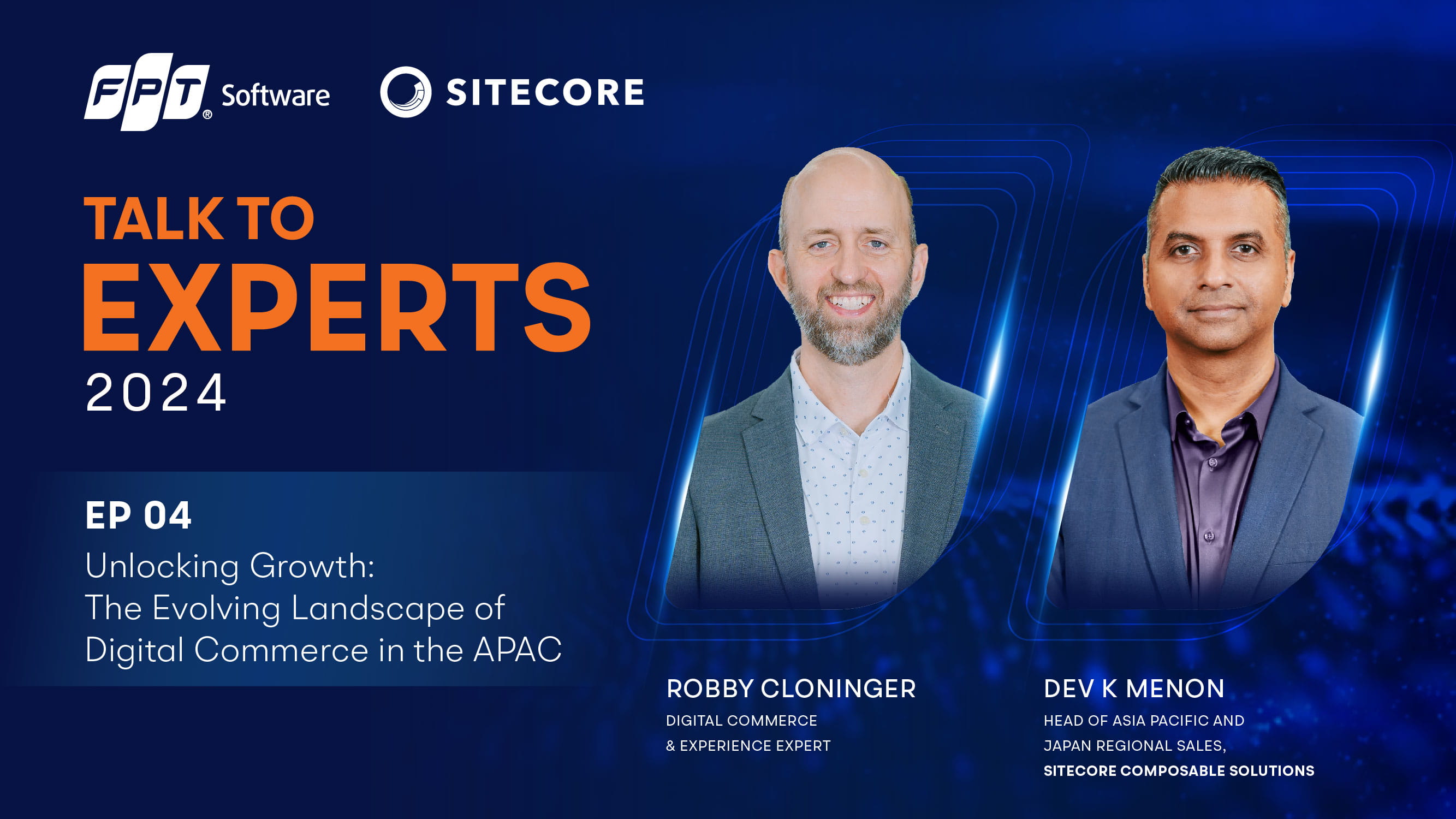 FPT® Software SITECORE

TALK TO EXPERTS 2024

EP 04
Unlocking Growth: The Evolving Landscape of Digital Commerce in the APAC

ROBBY CLONINGER
DIGITAL COMMERCE & EXPERIENCE EXPERT

DEV K MENON
HEAD OF ASIA PACIFIC AND JAPAN REGIONAL SALES,
SITECORE COMPOSABLE SOLUTIONS